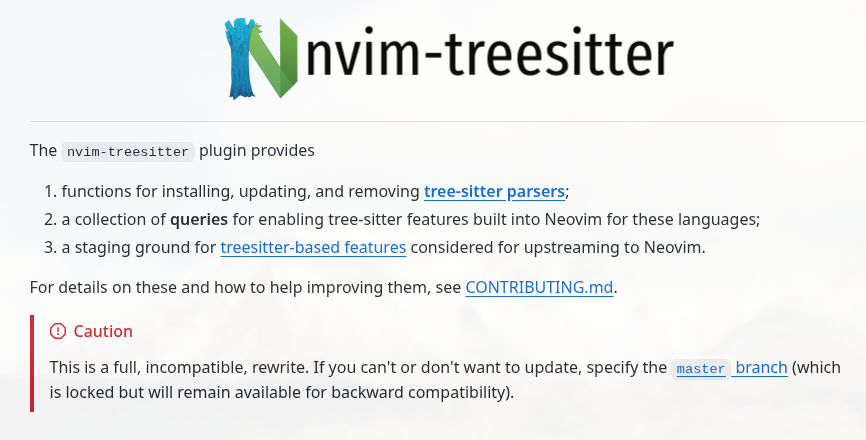 nvim-treesitter

The nvim-treesitter plugin provides

1. functions for installing, updating, and removing tree-sitter parsers;
2. a collection of queries for enabling tree-sitter features built into Neovim for these languages;
3. a staging ground for treesitter-based features considered for upstreaming to Neovim.

For details on these and how to help improving them, see CONTRIBUTING.md.

Caution

This is a full, incompatible, rewrite. If you can't or don't want to update, specify the master branch (which is locked but will remain available for backward compatibility).